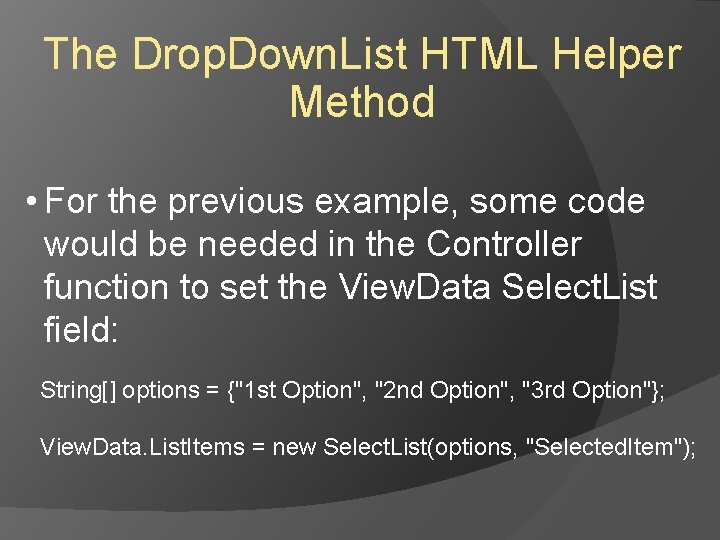 The DropDownList HTML Helper Method

• For the previous example, some code would be needed in the Controller function to set the ViewData SelectList field:

String[] options = {"1st Option", "2nd Option", "3rd Option"};

ViewData.ListItems = new SelectList(options, "SelectedItem");